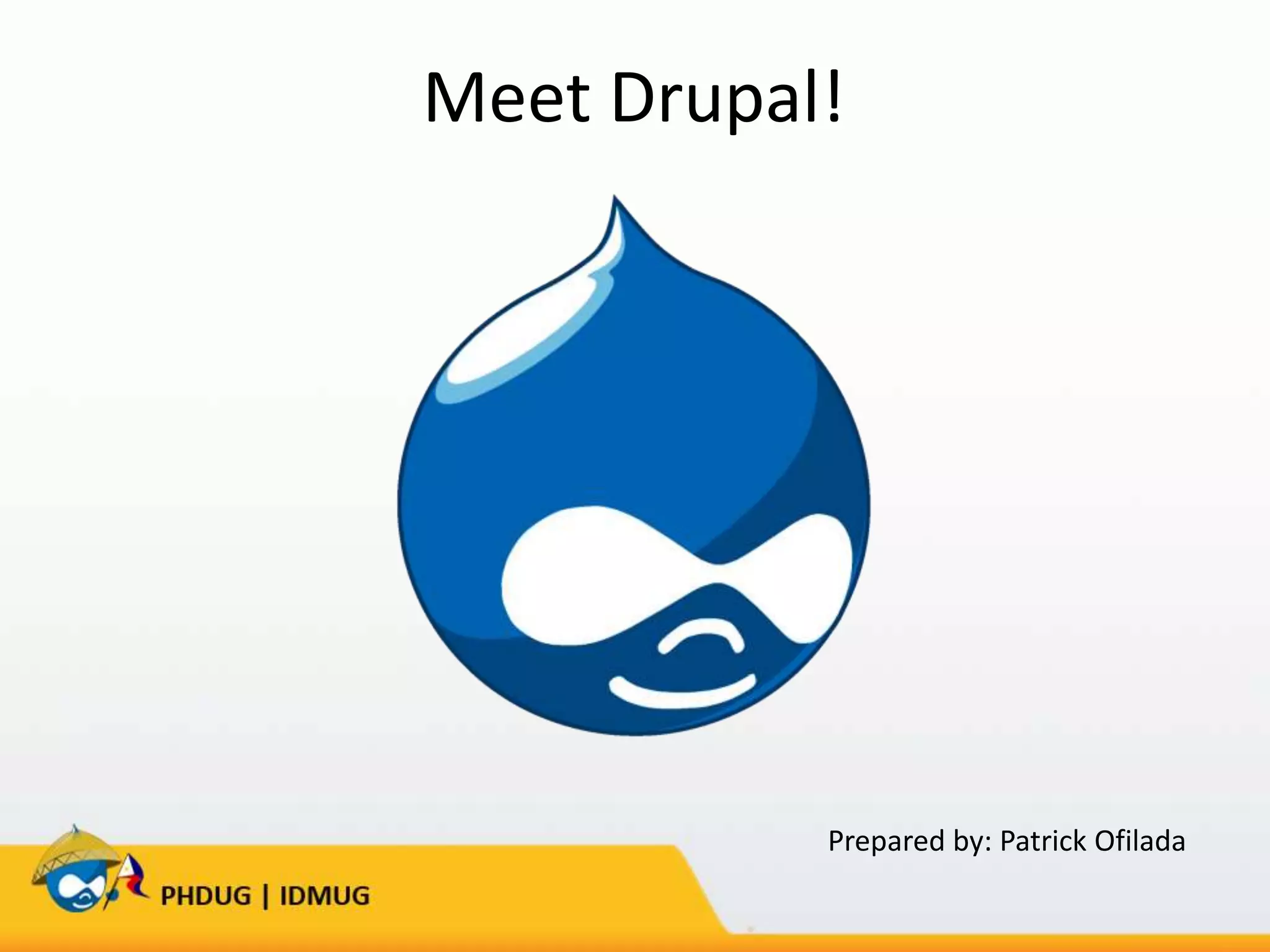 Meet Drupal!

Prepared by: Patrick Ofilada

PHDUG | IDMUG